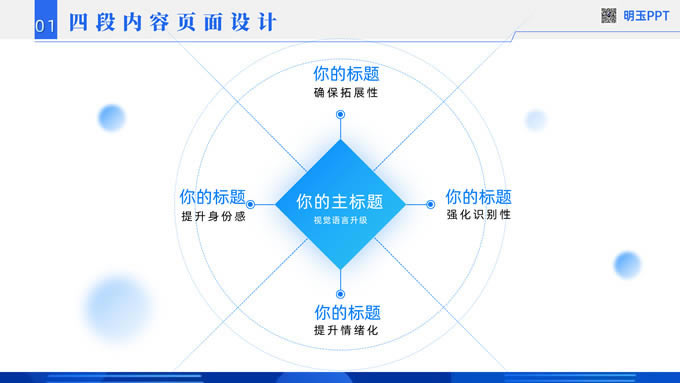 01 四段内容页面设计

明玉PPT

你的标题
确保拓展性

你的标题
提升身份感

你的主标题
视觉语言升级

你的标题
强化识别性

你的标题
提升情绪化